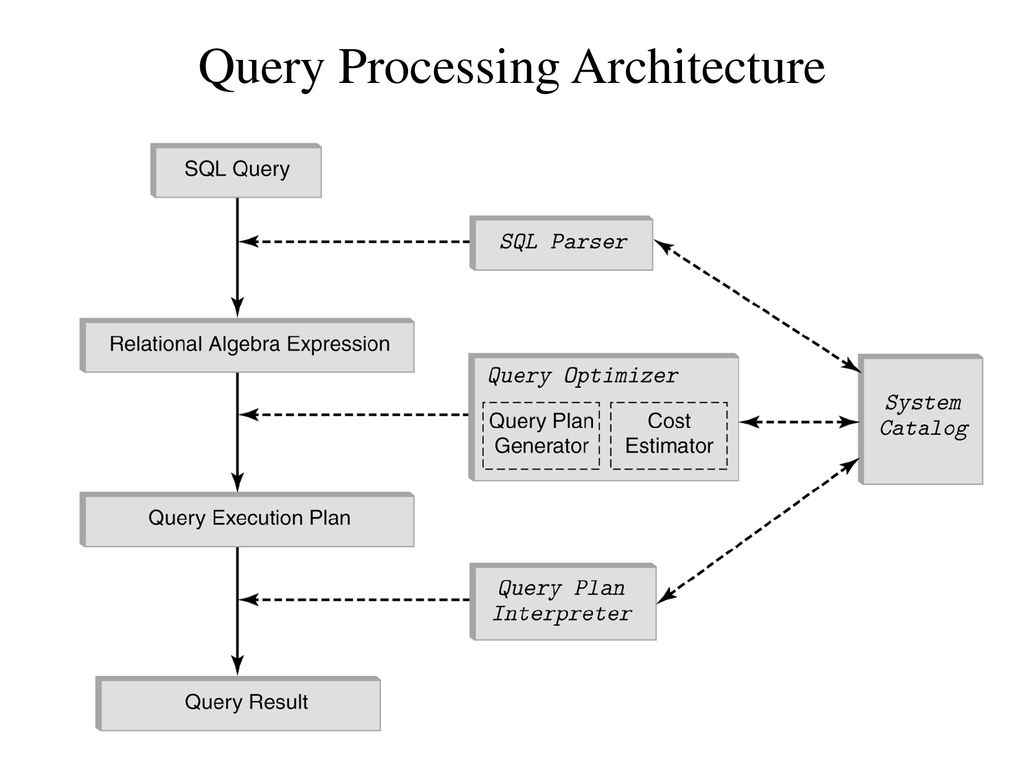 Query Processing Architecture

SQL Query

SQL Parser

Relational Algebra Expression

Query Optimizer

Query Plan Generator

Cost Estimator

System Catalog

Query Execution Plan

Query Plan Interpreter

Query Result